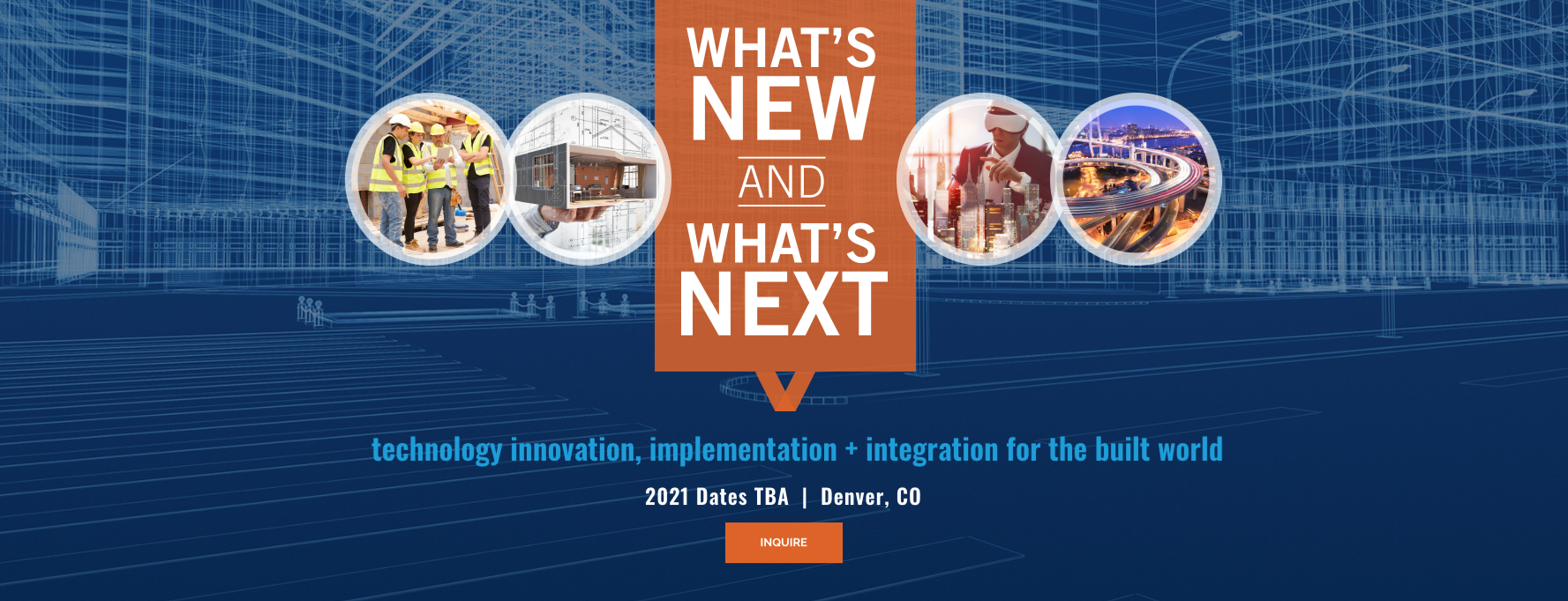 WHAT'S NEW AND WHAT'S NEXT

technology innovation, implementation + integration for the built world

2021 Dates TBA | Denver, CO

INQUIRE